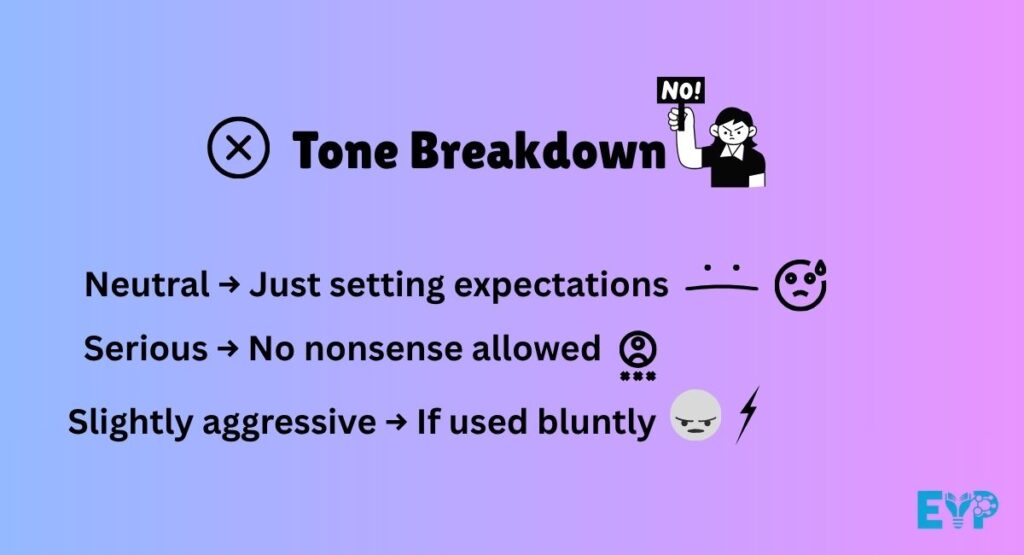 Tone Breakdown

NO!

Neutral → Just setting expectations

Serious → No nonsense allowed

Slightly aggressive → If used bluntly

EYP